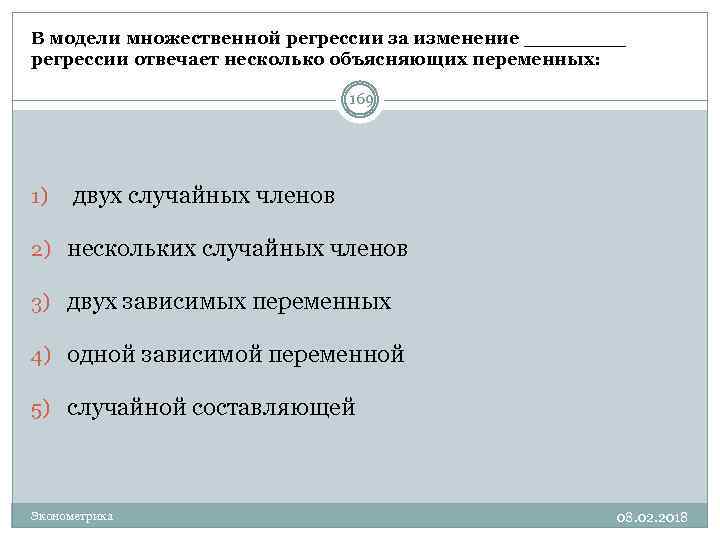 В модели множественной регрессии за изменение _________ регрессии отвечает несколько объясняющих переменных:

169

1) двух случайных членов

2) нескольких случайных членов

3) двух зависимых переменных

4) одной зависимой переменной

5) случайной составляющей

Эконометрика

08.02.2018